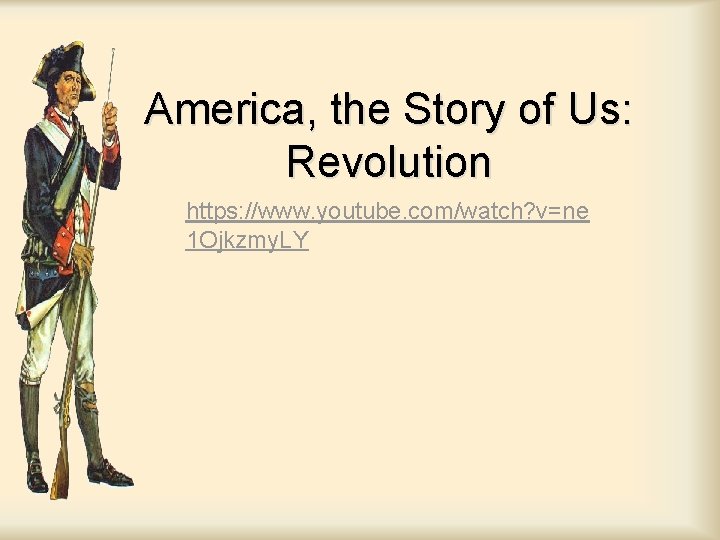 America, the Story of Us: Revolution

https://www.youtube.com/watch?v=ne1OjkzmyLY